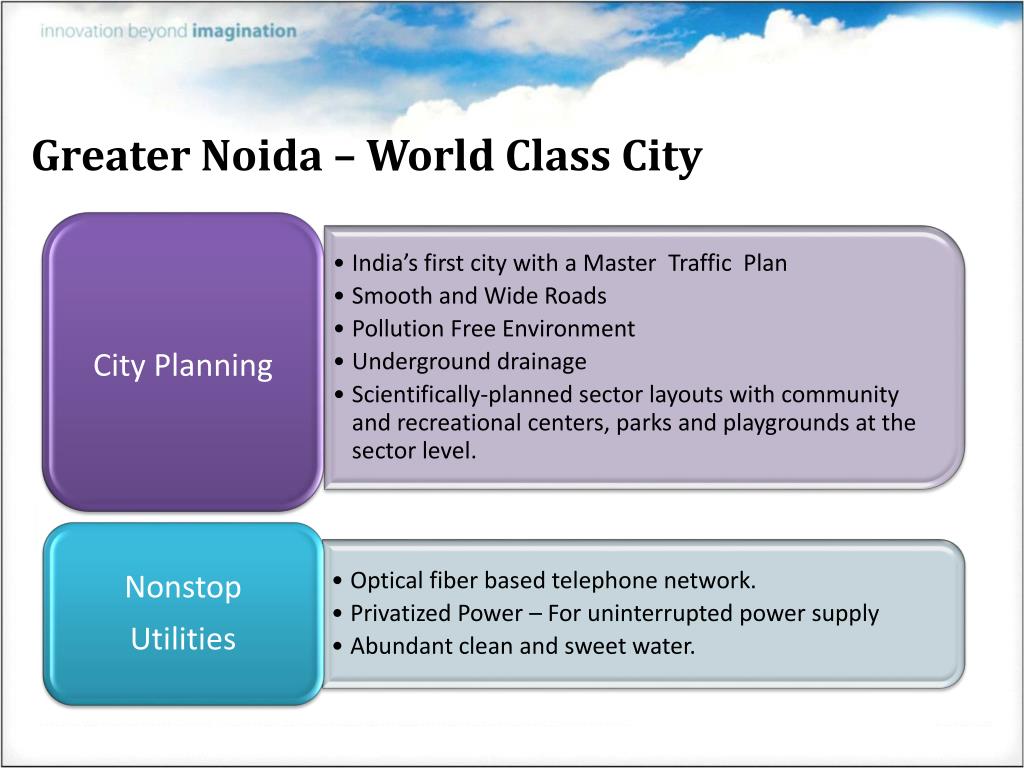 innovation beyond imagination

Greater Noida – World Class City

City Planning

• India's first city with a Master Traffic Plan
• Smooth and Wide Roads
• Pollution Free Environment
• Underground drainage
• Scientifically-planned sector layouts with community and recreational centers, parks and playgrounds at the sector level.

Nonstop Utilities

• Optical fiber based telephone network.
• Privatized Power – For uninterrupted power supply
• Abundant clean and sweet water.